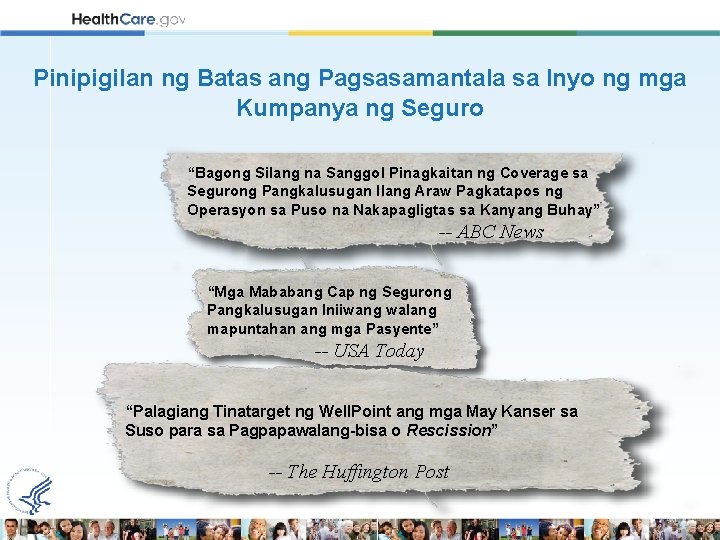 HealthCare.gov

Pinipigilan ng Batas ang Pagsasamantala sa Inyo ng mga Kumpanya ng Seguro

“Bagong Silang na Sanggol Pinagkaitan ng Coverage sa Segurong Pangkalusugan Ilang Araw Pagkatapos ng Operasyon sa Puso na Nakapagligtas sa Kanyang Buhay”
-- ABC News

“Mga Mababang Cap ng Segurong Pangkalusugan Iniiwang walang mapuntahan ang mga Pasyente”
-- USA Today

“Palagiang Tinatarget ng WellPoint ang mga May Kanser sa Suso para sa Pagpapawalang-bisa o Rescission”

-- The Huffington Post